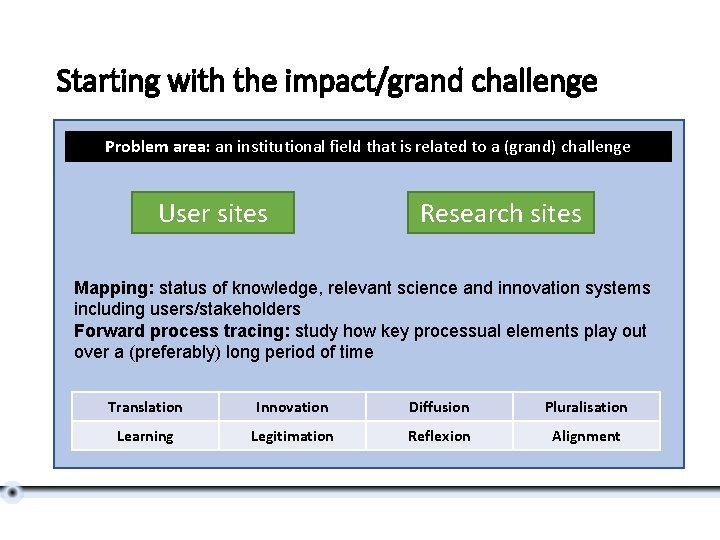 Starting with the impact/grand challenge

Problem area: an institutional field that is related to a (grand) challenge

User sites

Research sites

Mapping: status of knowledge, relevant science and innovation systems including users/stakeholders
Forward process tracing: study how key processual elements play out over a (preferably) long period of time

| Translation | Innovation | Diffusion | Pluralisation |
|---|---|---|---|
| Learning | Legitimation | Reflexion | Alignment |